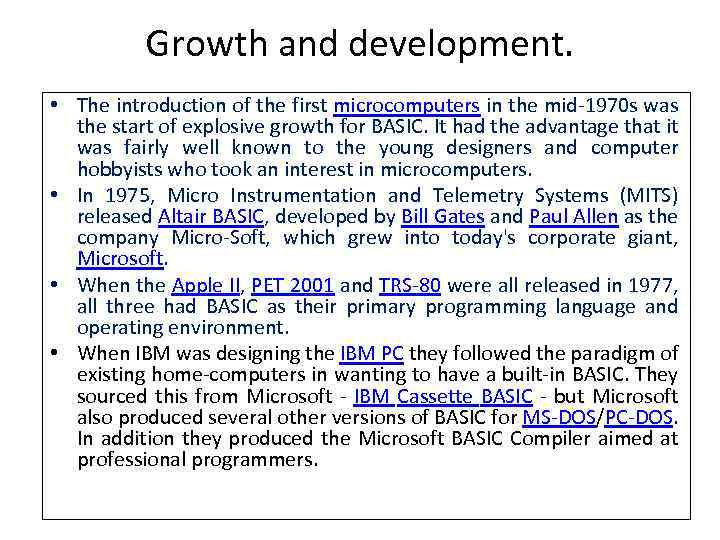 Growth and development.

• The introduction of the first microcomputers in the mid-1970s was the start of explosive growth for BASIC. It had the advantage that it was fairly well known to the young designers and computer hobbyists who took an interest in microcomputers.
• In 1975, Micro Instrumentation and Telemetry Systems (MITS) released Altair BASIC, developed by Bill Gates and Paul Allen as the company Micro-Soft, which grew into today's corporate giant, Microsoft.
• When the Apple II, PET 2001 and TRS-80 were all released in 1977, all three had BASIC as their primary programming language and operating environment.
• When IBM was designing the IBM PC they followed the paradigm of existing home-computers in wanting to have a built-in BASIC. They sourced this from Microsoft - IBM Cassette BASIC - but Microsoft also produced several other versions of BASIC for MS-DOS/PC-DOS. In addition they produced the Microsoft BASIC Compiler aimed at professional programmers.